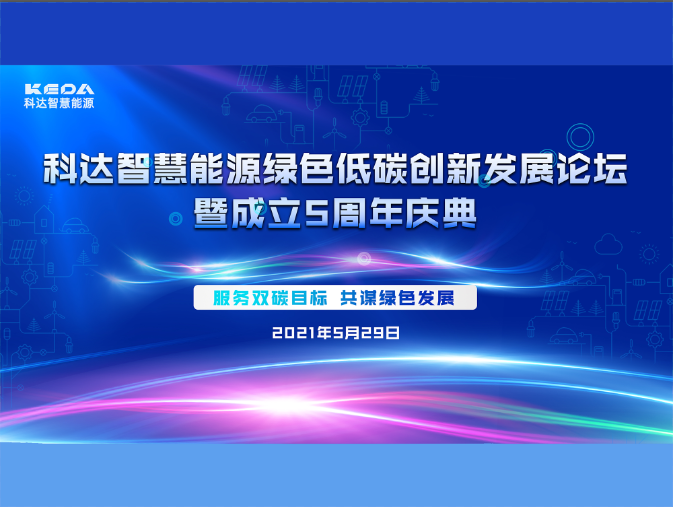 KEDA
科达智慧能源

科达智慧能源绿色低碳创新发展论坛
暨成立5周年庆典

服务双碳目标 共谋绿色发展

2021年5月29日